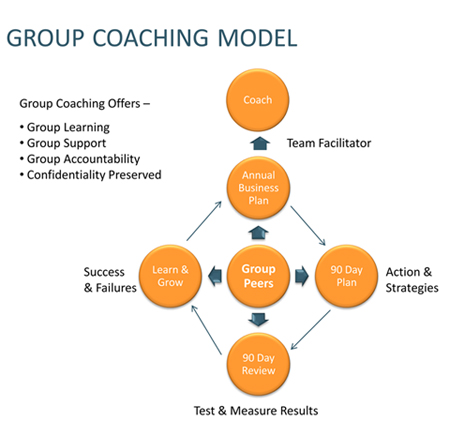 GROUP COACHING MODEL

Group Coaching Offers –

• Group Learning
• Group Support
• Group Accountability
• Confidentiality Preserved

Coach

Team Facilitator

Annual Business Plan

Success & Failures

Learn & Grow

Group Peers

90 Day Plan

Action & Strategies

90 Day Review

Test & Measure Results